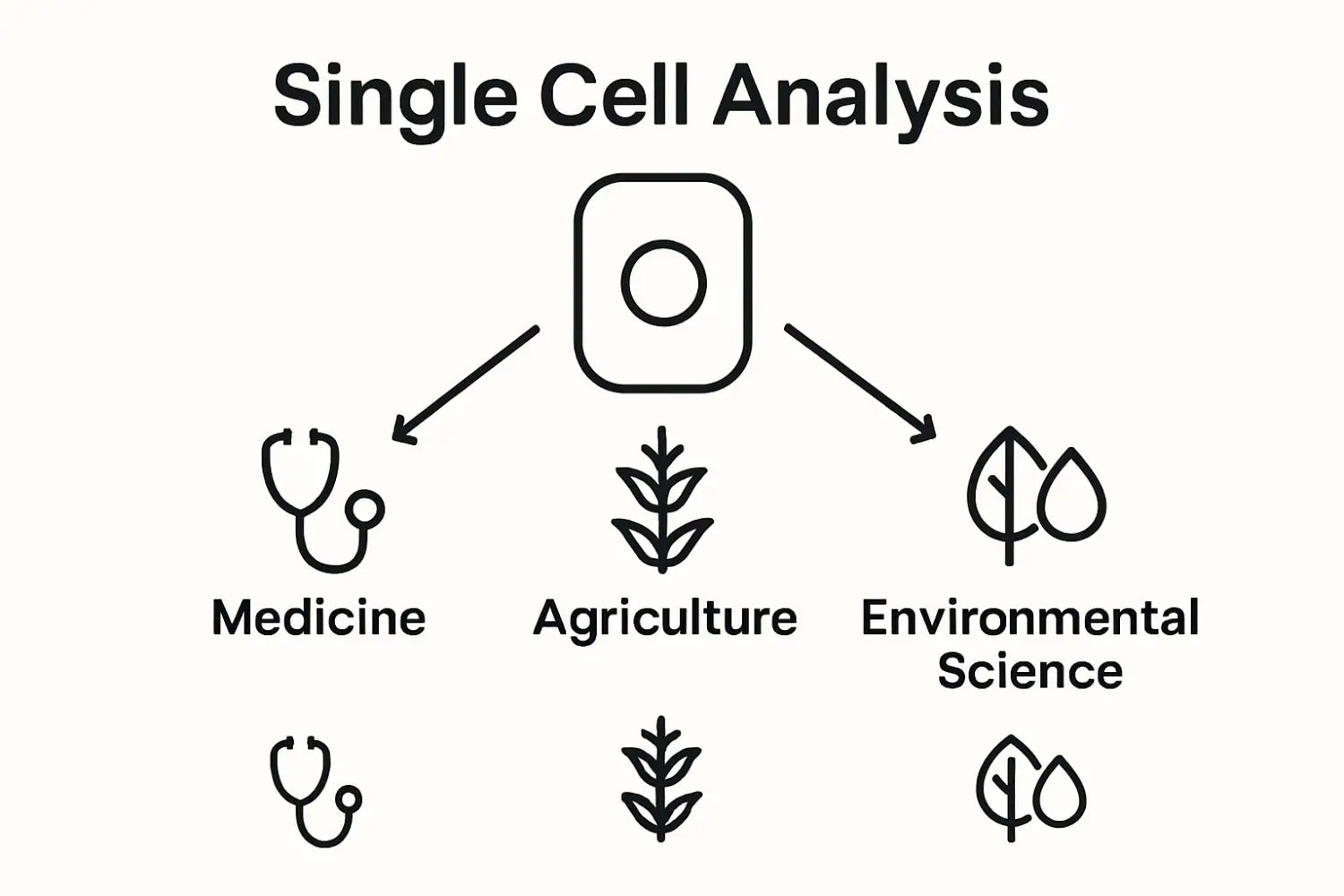 Single Cell Analysis

Medicine

Agriculture

Environmental Science